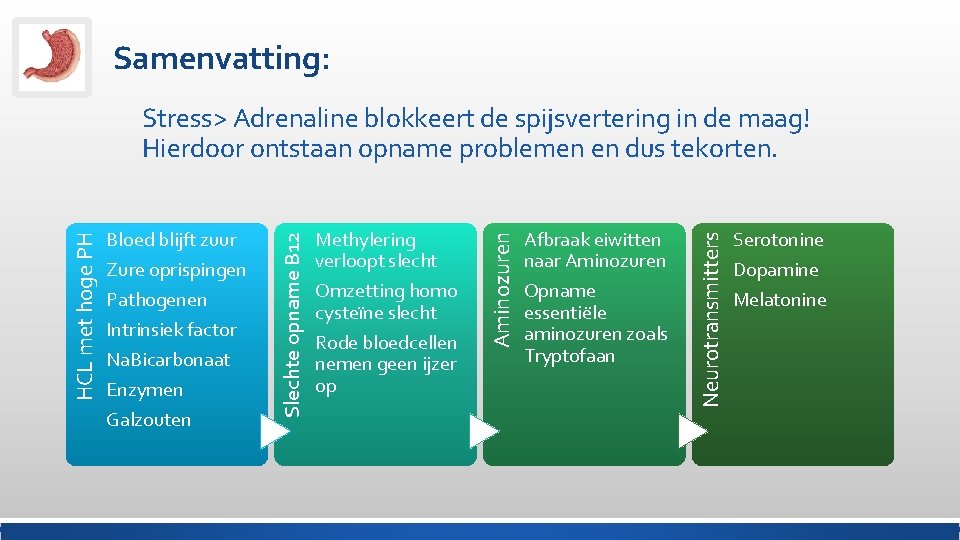 Samenvatting:

Stress> Adrenaline blokkeert de spijsvertering in de maag! Hierdoor ontstaan opname problemen en dus tekorten.

HCL met hoge PH

Bloed blijft zuur

Zure oprispingen

Pathogenen

Intrinsiek factor

NaBicarbonaat

Enzymen

Galzouten

Slechte opname B12

Methylering verloopt slecht

Omzetting homo cysteïne slecht

Rode bloedcellen nemen geen ijzer op

Aminozuren

Afbraak eiwitten naar Aminozuren

Opname essentiële aminozuren zoals Tryptofaan

Neurotransmitters

Serotonine

Dopamine

Melatonine